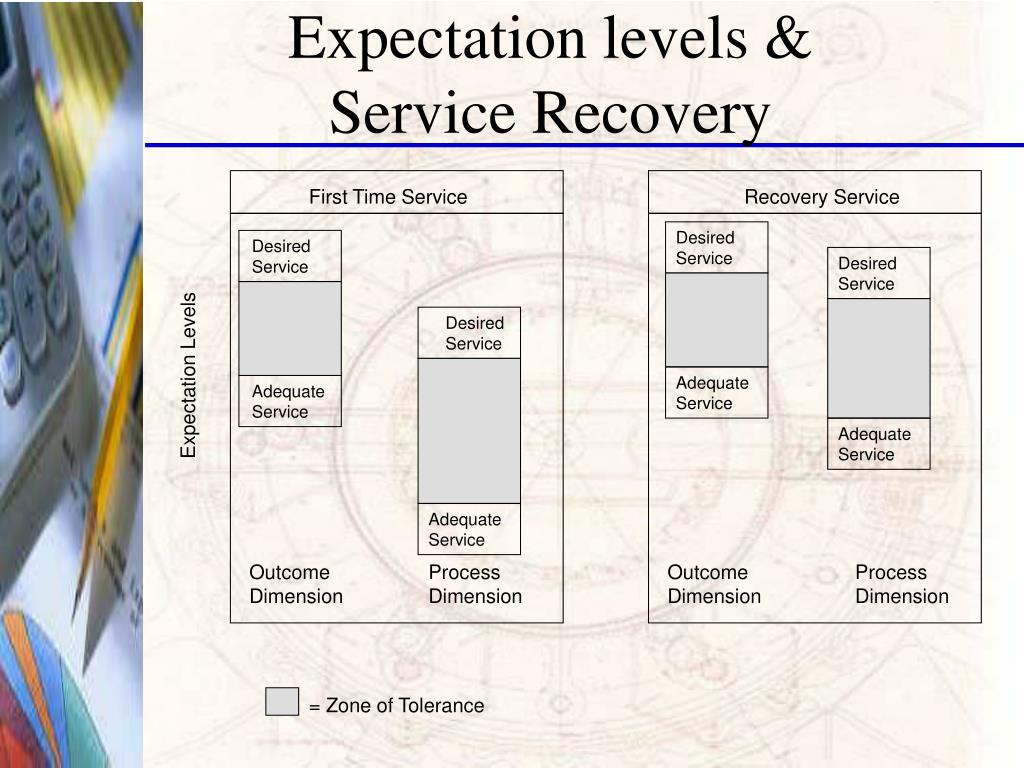 Expectation levels & Service Recovery

Expectation Levels

First Time Service

Desired Service

Adequate Service

Desired Service

Adequate Service

Outcome Dimension

Process Dimension

Recovery Service

Desired Service

Adequate Service

Desired Service

Adequate Service

Outcome Dimension

Process Dimension

= Zone of Tolerance